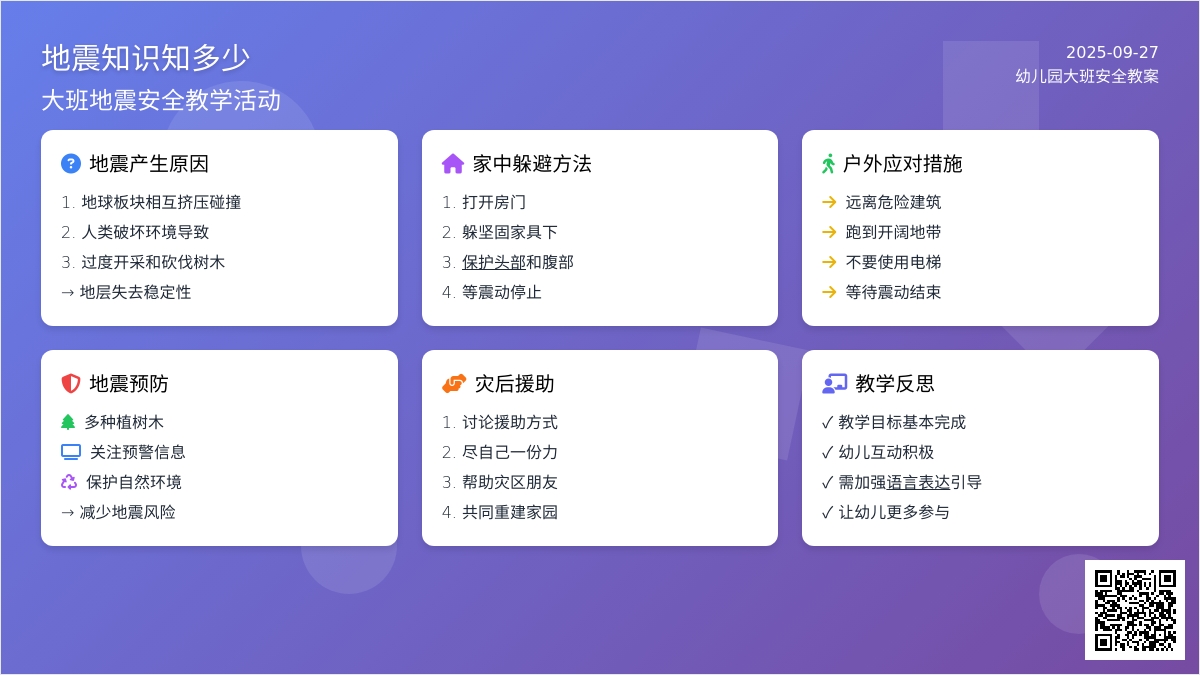 地震知识知多少
大班地震安全教学活动

2025-09-27
幼儿园大班安全教案

地震产生原因
1. 地球板块相互挤压碰撞
2. 人类破坏环境导致
3. 过度开采和砍伐树木
→ 地层失去稳定性

家中躲避方法
1. 打开房门
2. 躲坚固家具下
3. 保护头部和腹部
4. 等震动停止

户外应对措施
→ 远离危险建筑
→ 跑到开阔地带
→ 不要使用电梯
→ 等待震动结束

地震预防
多种植树木
关注预警信息
保护自然环境
→ 减少地震风险

灾后援助
1. 讨论援助方式
2. 尽自己一份力
3. 帮助灾区朋友
4. 共同重建家园

教学反思
✓ 教学目标基本完成
✓ 幼儿互动积极
✓ 需加强语言表达引导
✓ 让幼儿更多参与